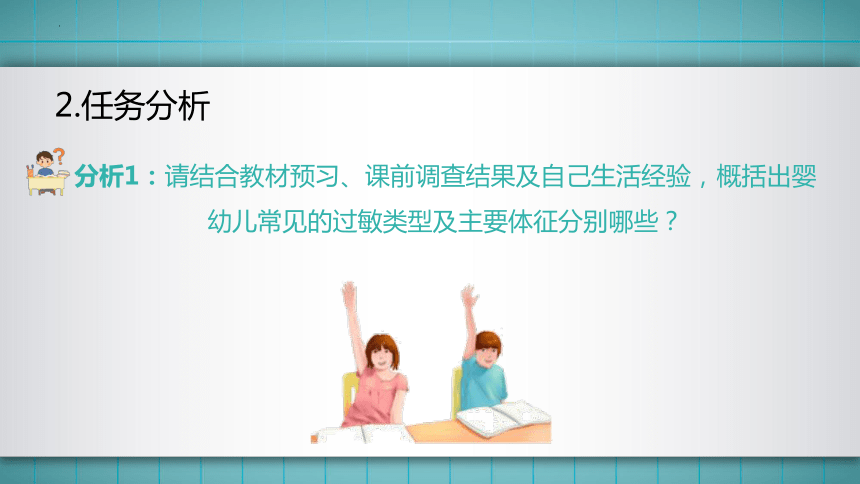 2.任务分析

分析1：请结合教材预习、课前调查结果及自己生活经验，概括出婴幼儿常见的过敏类型及主要体征分别哪些？